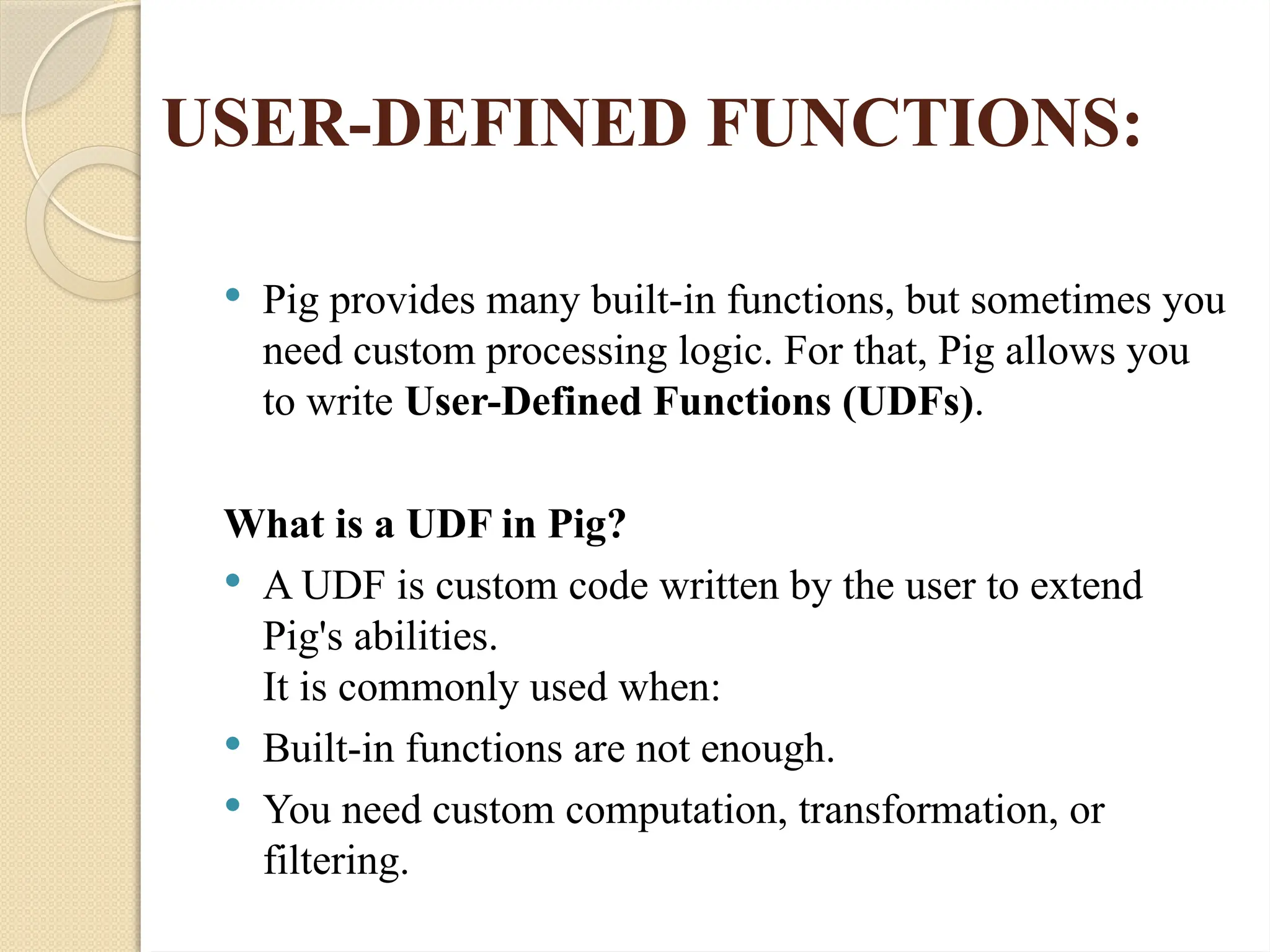 USER-DEFINED FUNCTIONS:

• Pig provides many built-in functions, but sometimes you need custom processing logic. For that, Pig allows you to write User-Defined Functions (UDFs).

What is a UDF in Pig?

• A UDF is custom code written by the user to extend Pig's abilities.
It is commonly used when:

• Built-in functions are not enough.

• You need custom computation, transformation, or filtering.